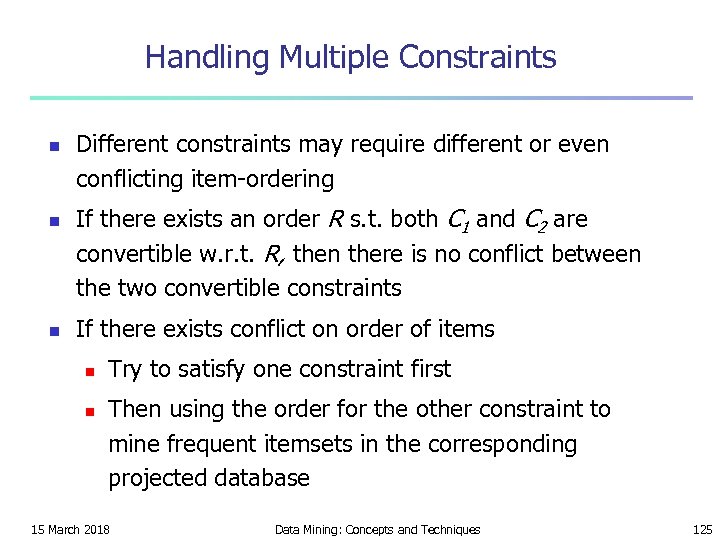 Handling Multiple Constraints

- Different constraints may require different or even conflicting item-ordering
- If there exists an order $R$ s.t. both $C_1$ and $C_2$ are convertible w.r.t. $R$, then there is no conflict between the two convertible constraints
- If there exists conflict on order of items
  - Try to satisfy one constraint first
  - Then using the order for the other constraint to mine frequent itemsets in the corresponding projected database

15 March 2018 Data Mining: Concepts and Techniques 125